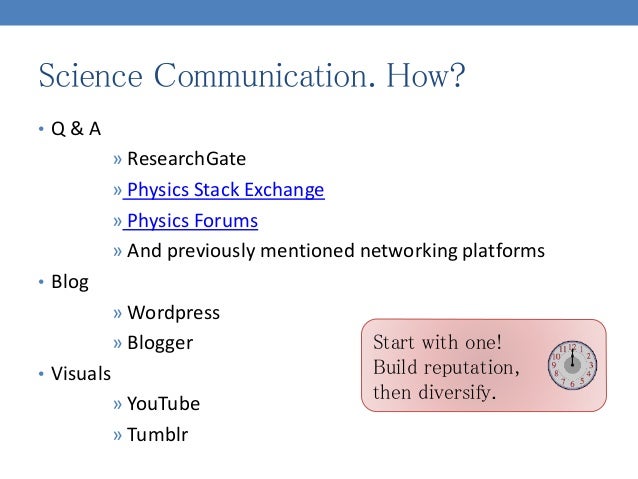 Science Communication. How?

• Q & A

» ResearchGate

» Physics Stack Exchange

» Physics Forums

» And previously mentioned networking platforms

• Blog

» Wordpress

» Blogger

• Visuals

» YouTube

» Tumblr

Start with one! Build reputation, then diversify.

11 12 1 2 3 4 5 6 7 8 9 10